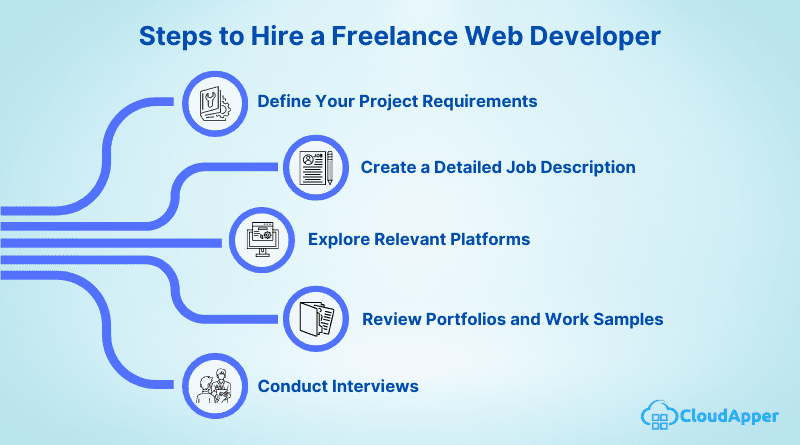 Steps to Hire a Freelance Web Developer

Define Your Project Requirements

Create a Detailed Job Description

Explore Relevant Platforms

Review Portfolios and Work Samples

Conduct Interviews

CloudApper